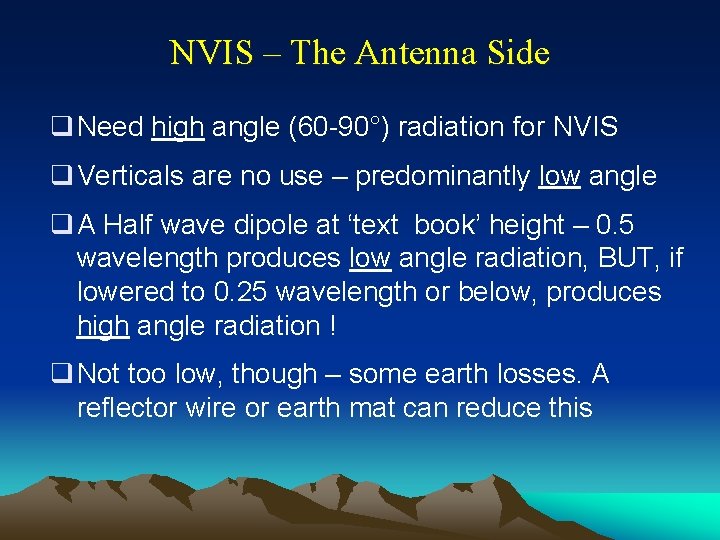 NVIS – The Antenna Side

❑ Need high angle (60-90°) radiation for NVIS

❑ Verticals are no use – predominantly low angle

❑ A Half wave dipole at ‘text book’ height – 0.5 wavelength produces low angle radiation, BUT, if lowered to 0.25 wavelength or below, produces high angle radiation !

❑ Not too low, though – some earth losses. A reflector wire or earth mat can reduce this